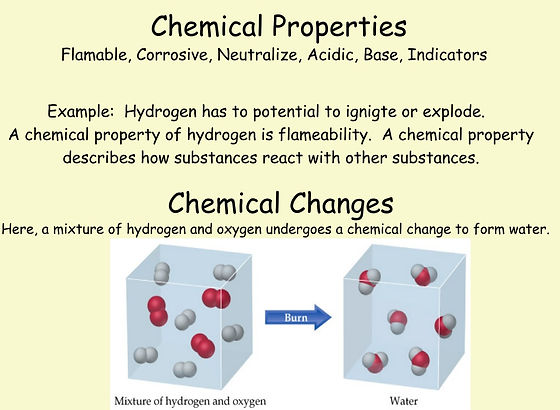 Chemical Properties
Flamable, Corrosive, Neutralize, Acidic, Base, Indicators

Example: Hydrogen has to potential to ignigte or explode. A chemical property of hydrogen is flameability. A chemical property describes how substances react with other substances.

Chemical Changes
Here, a mixture of hydrogen and oxygen undergoes a chemical change to form water.

Burn

Mixture of hydrogen and oxygen

Water